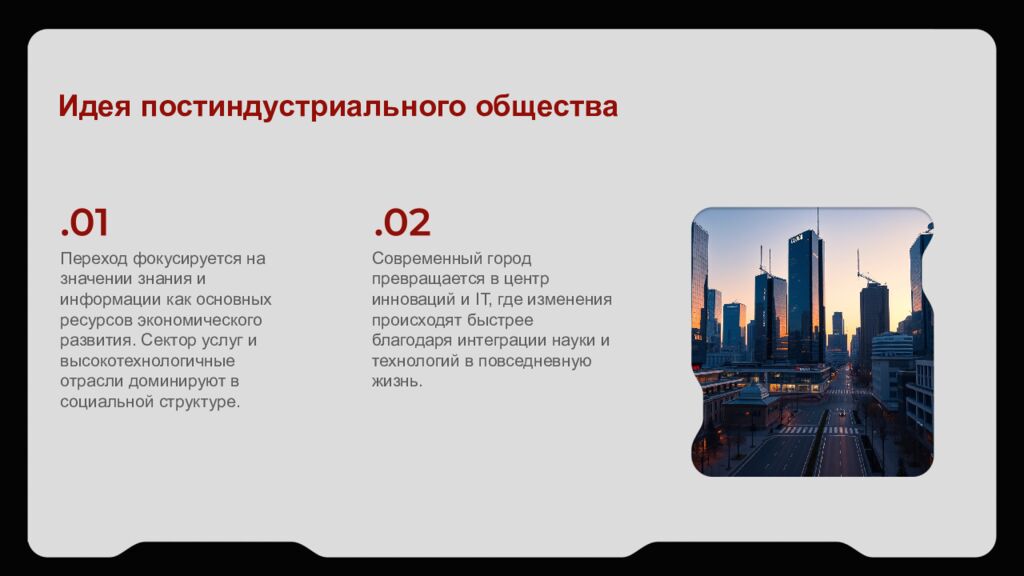 Идея постиндустриального общества

.01

Переход фокусируется на значении знания и информации как основных ресурсов экономического развития. Сектор услуг и высокотехнологичные отрасли доминируют в социальной структуре.

.02

Современный город превращается в центр инноваций и IT, где изменения происходят быстрее благодаря интеграции науки и технологий в повседневную жизнь.